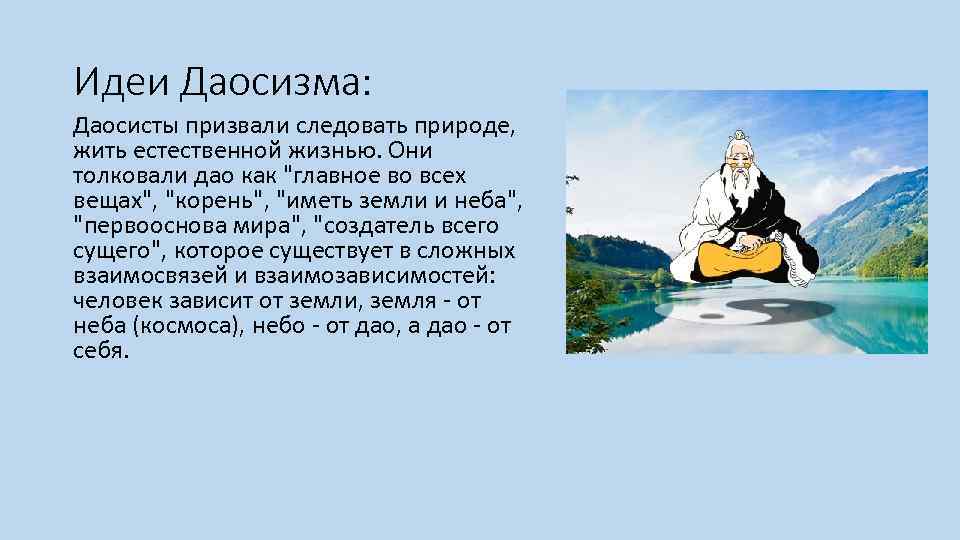 Идеи Даосизма:

Даосисты призвали следовать природе, жить естественной жизнью. Они толковали дао как "главное во всех вещах", "корень", "иметь земли и неба", "первооснова мира", "создатель всего сущего", которое существует в сложных взаимосвязей и взаимозависимостей: человек зависит от земли, земля - от неба (космоса), небо - от дао, а дао - от себя.